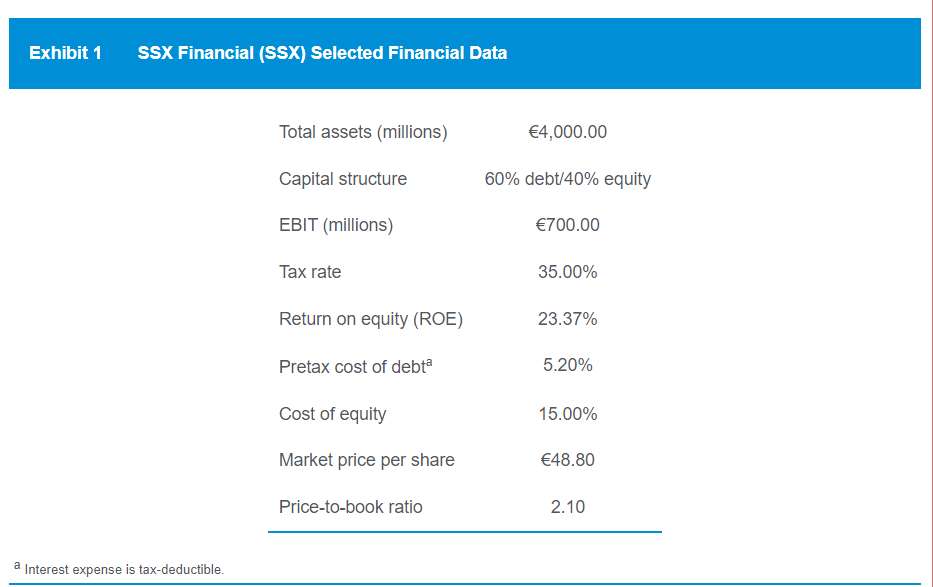 Exhibit 1 SSX Financial (SSX) Selected Financial Data

| | |
|---|---|
| Total assets (millions) | €4,000.00 |
| Capital structure | 60% debt/40% equity |
| EBIT (millions) | €700.00 |
| Tax rate | 35.00% |
| Return on equity (ROE) | 23.37% |
| Pretax cost of debt$^a$ | 5.20% |
| Cost of equity | 15.00% |
| Market price per share | €48.80 |
| Price-to-book ratio | 2.10 |

$^a$ Interest expense is tax-deductible.